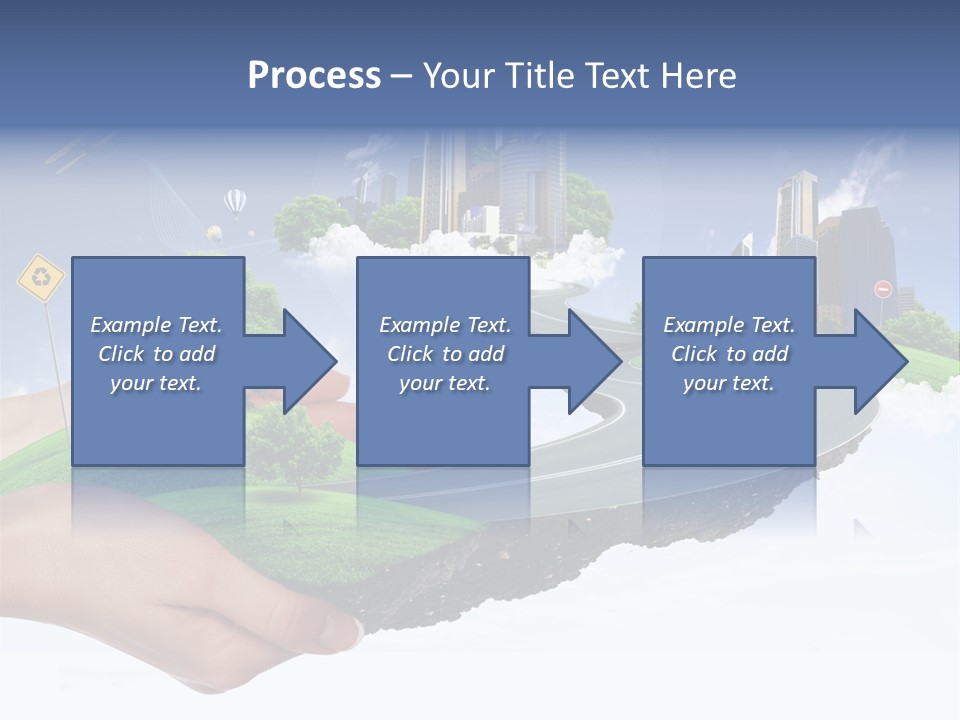 Process – Your Title Text Here

Example Text. Click to add your text.

Example Text. Click to add your text.

Example Text. Click to add your text.